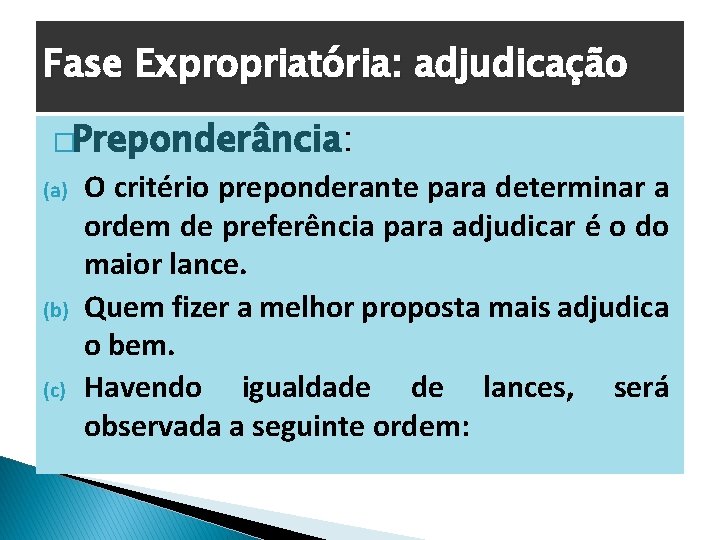 Fase Expropriatória: adjudicação

□Preponderância:

(a) O critério preponderante para determinar a ordem de preferência para adjudicar é o do maior lance.

(b) Quem fizer a melhor proposta mais adjudica o bem.

(c) Havendo igualdade de lances, será observada a seguinte ordem: